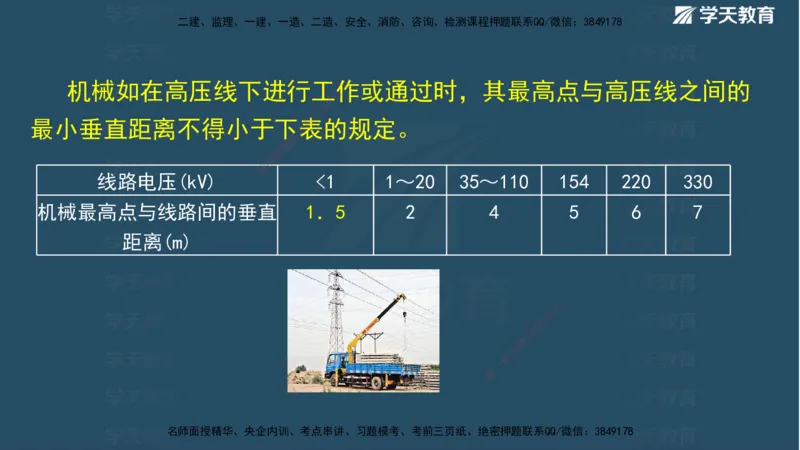 二建、监理、一建、一造、二造、安全、消防、咨询、检测课程押题联系QQ/微信：3849178

学天教育

机械如在高压线下进行工作或通过时，其最高点与高压线之间的最小垂直距离不得小于下表的规定。

| 线路电压(kV) | <1 | 1～20 | 35～110 | 154 | 220 | 330 |
|---|---|---|---|---|---|---|
| 机械最高点与线路间的垂直距离(m) | 1．5 | 2 | 4 | 5 | 6 | 7 |

名师面授精华、央企内训、考点串讲、习题模考、考前三页纸、绝密押题联系QQ/微信：3849178